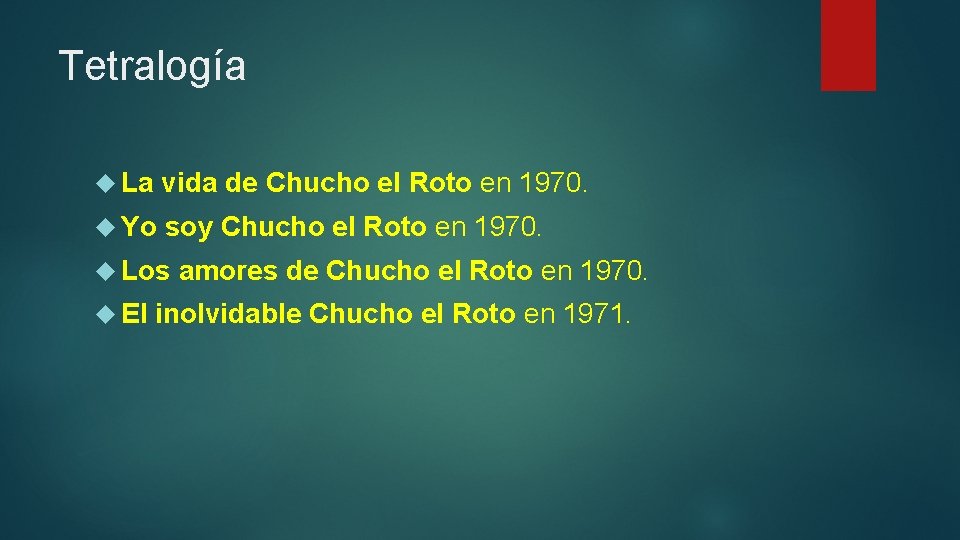 Tetralogía

La vida de Chucho el Roto en 1970.

Yo soy Chucho el Roto en 1970.

Los amores de Chucho el Roto en 1970.

El inolvidable Chucho el Roto en 1971.